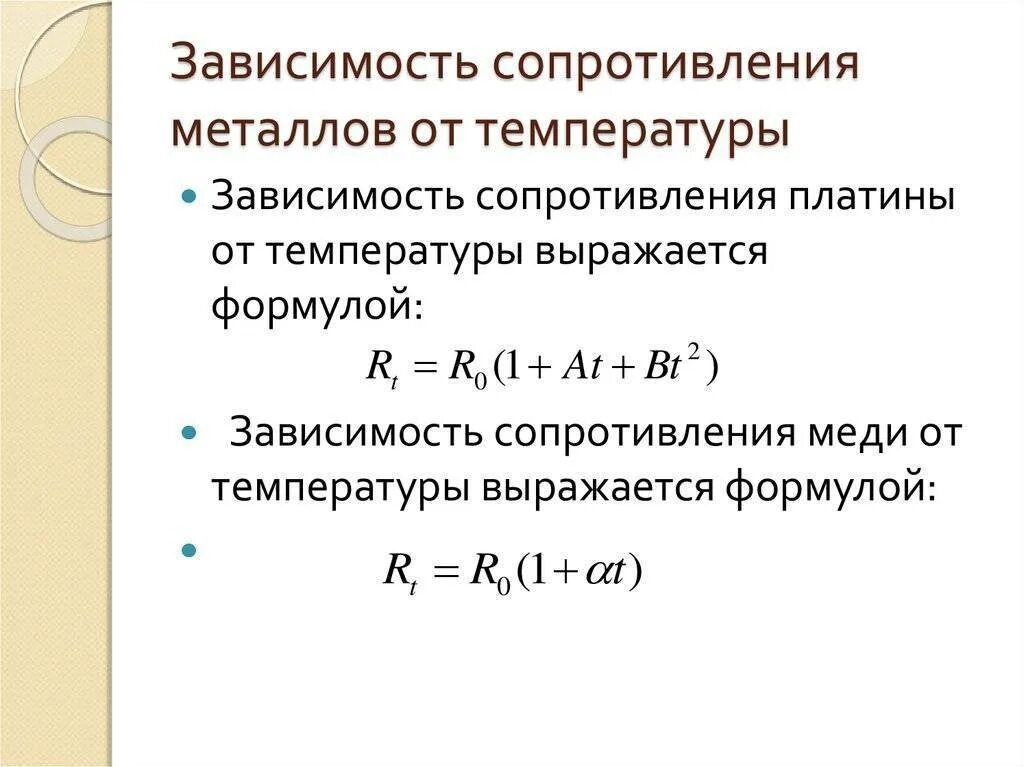 Зависимость сопротивления металлов от температуры

Зависимость сопротивления платины от температуры выражается формулой:

$R_t = R_0(1 + At + Bt^2)$

Зависимость сопротивления меди от температуры выражается формулой:

$R_t = R_0(1 + \alpha t)$